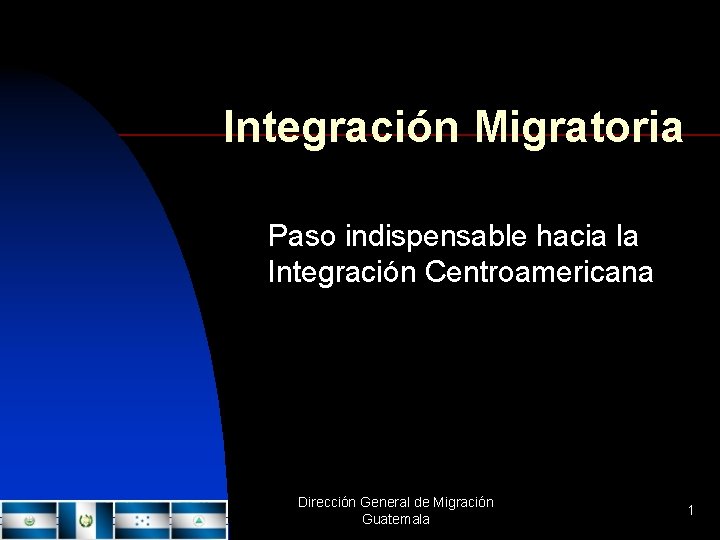 Integración Migratoria

Paso indispensable hacia la Integración Centroamericana

Dirección General de Migración Guatemala

1